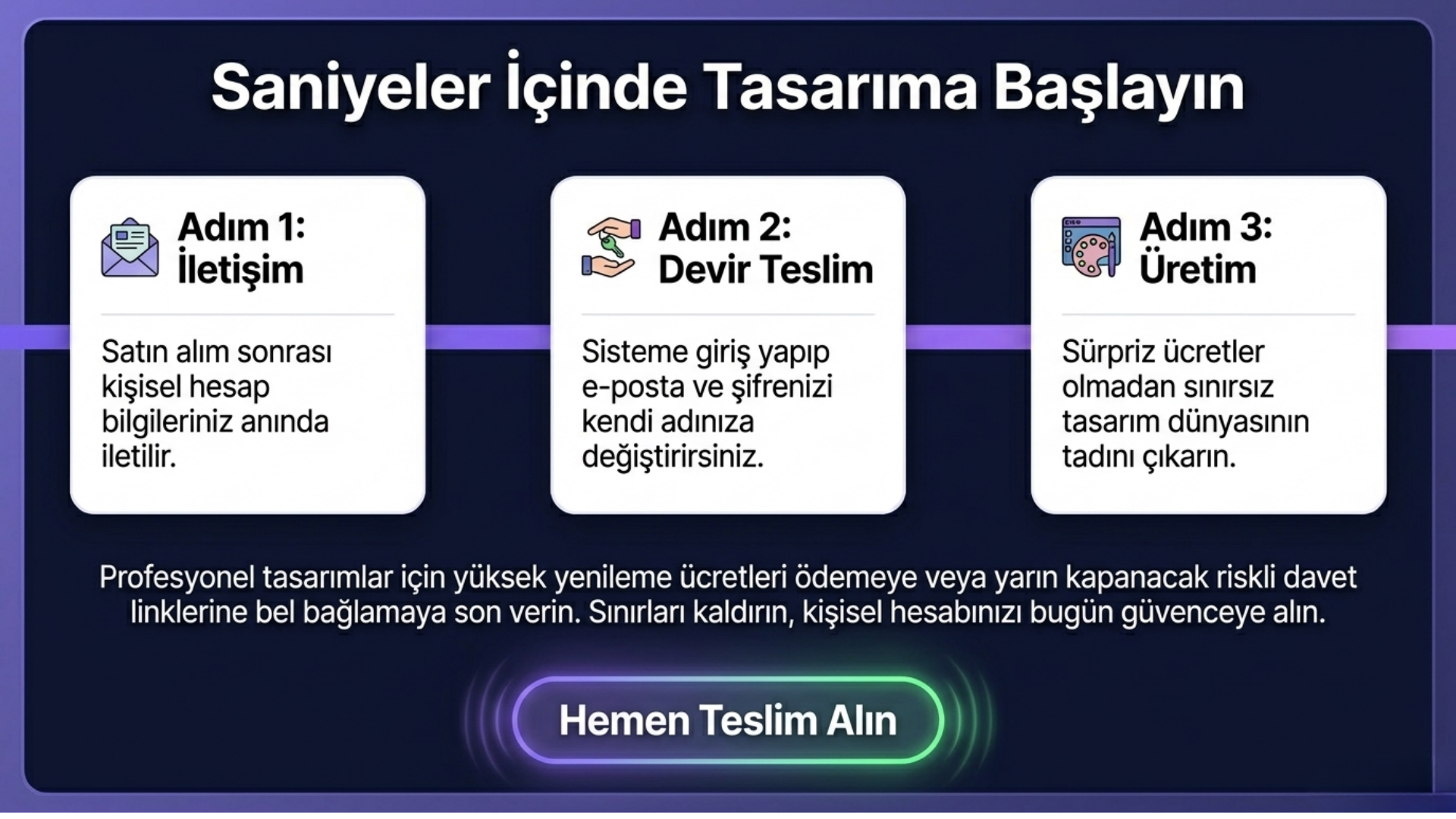 Saniyeler İçinde Tasarıma Başlayın

Adım 1: İletişim

Satın alım sonrası kişisel hesap bilgileriniz anında iletilir.

Adım 2: Devir Teslim

Sisteme giriş yapıp e-posta ve şifrenizi kendi adınıza değiştirirsiniz.

Adım 3: Üretim

Sürpriz ücretler olmadan sınırsız tasarım dünyasının tadını çıkarın.

Profesyonel tasarımlar için yüksek yenileme ücretleri ödemeye veya yarın kapanacak riskli davet linklerine bel bağlamaya son verin. Sınırları kaldırın, kişisel hesabınızı bugün güvenceye alın.

Hemen Teslim Alın